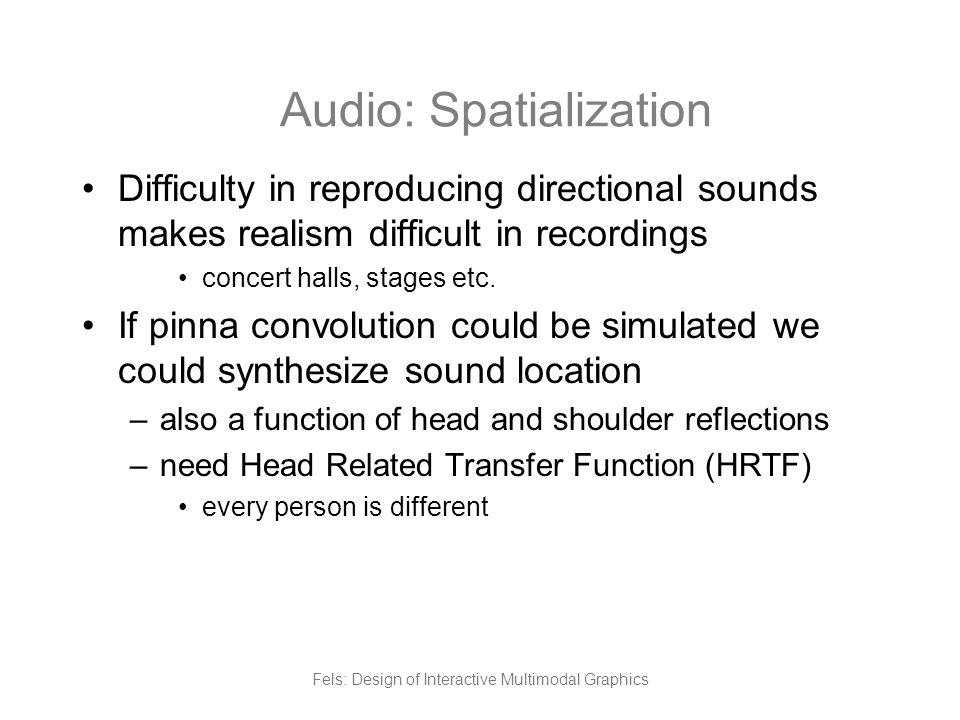 Audio: Spatialization

• Difficulty in reproducing directional sounds makes realism difficult in recordings
  • concert halls, stages etc.
• If pinna convolution could be simulated we could synthesize sound location
  – also a function of head and shoulder reflections
  – need Head Related Transfer Function (HRTF)
    • every person is different

Fels: Design of Interactive Multimodal Graphics